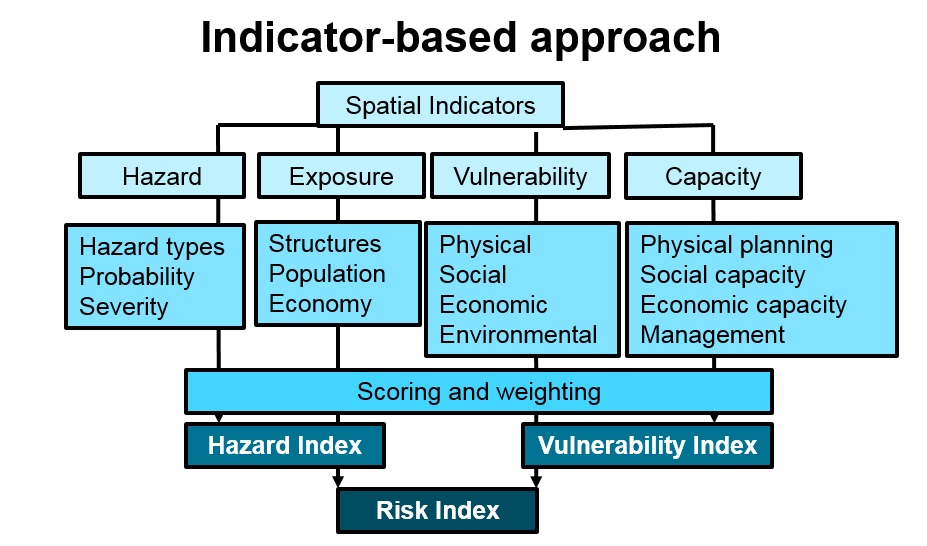 Indicator-based approach

Spatial Indicators

Hazard

Exposure

Vulnerability

Capacity

Hazard types
Probability
Severity

Structures
Population
Economy

Physical
Social
Economic
Environmental

Physical planning
Social capacity
Economic capacity
Management

Scoring and weighting

Hazard Index

Vulnerability Index

Risk Index